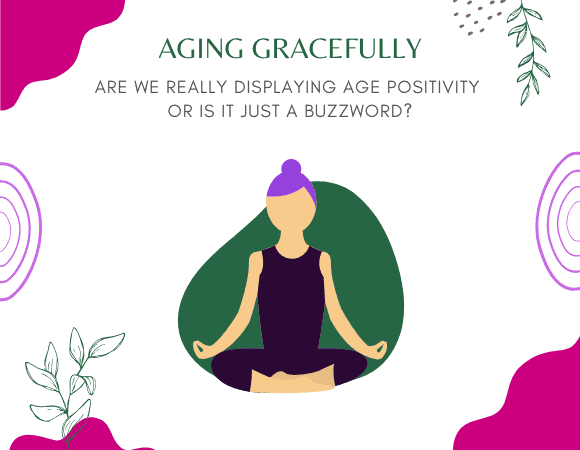 AGING GRACEFULLY

ARE WE REALLY DISPLAYING AGE POSITIVITY OR IS IT JUST A BUZZWORD?